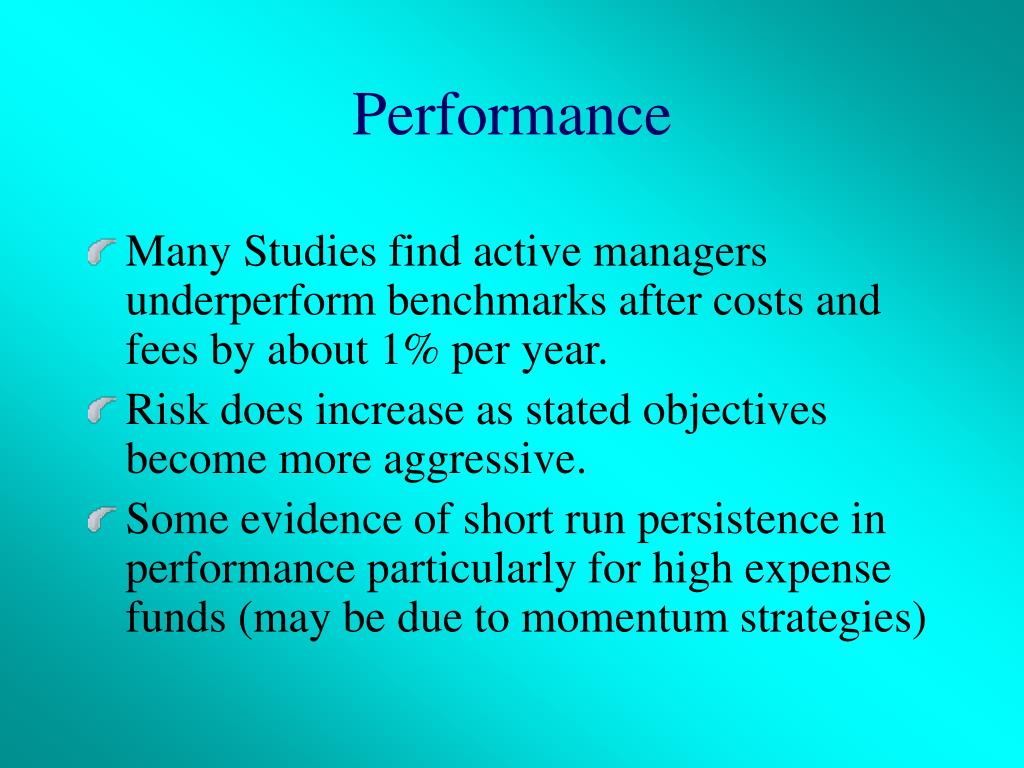 Performance

Many Studies find active managers underperform benchmarks after costs and fees by about 1% per year.

Risk does increase as stated objectives become more aggressive.

Some evidence of short run persistence in performance particularly for high expense funds (may be due to momentum strategies)